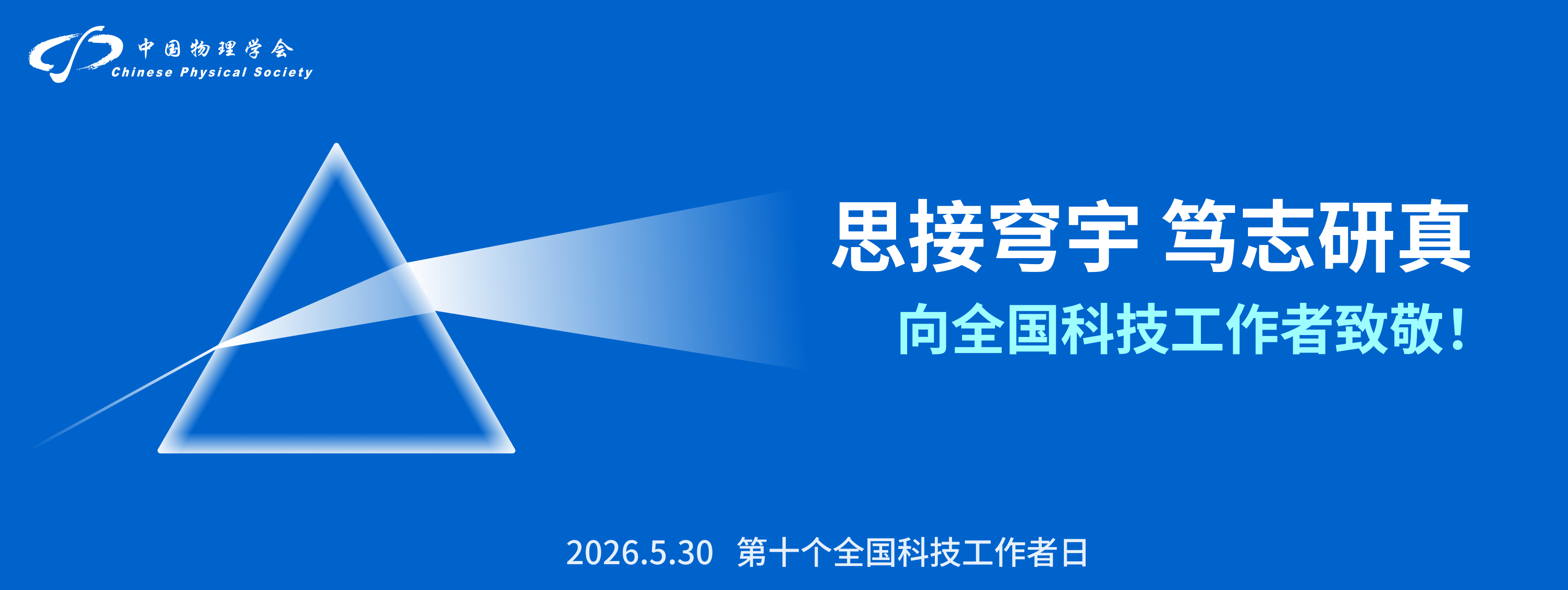 中国物理学会
Chinese Physical Society

思接穹宇 笃志研真

向全国科技工作者致敬！

2026.5.30 第十个全国科技工作者日